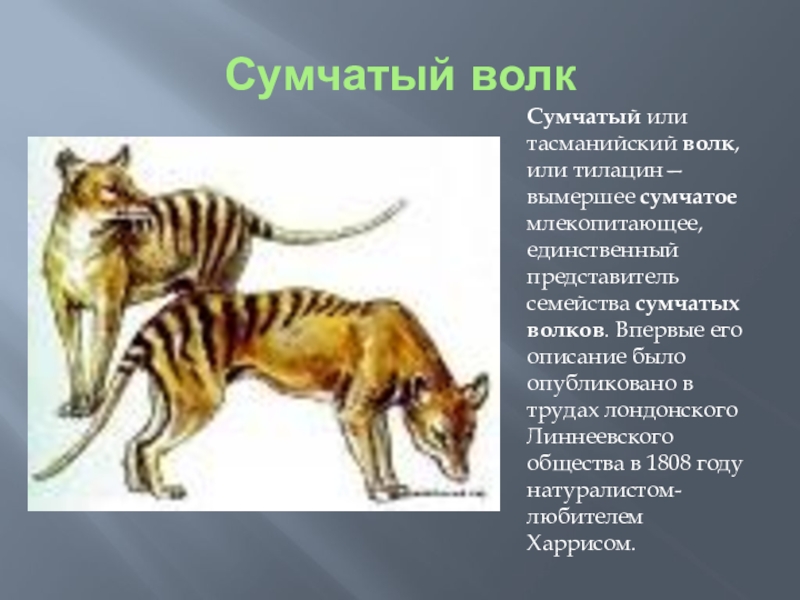 Сумчатый волк

Сумчатый или тасманийский волк, или тилацин — вымершее сумчатое млекопитающее, единственный представитель семейства сумчатых волков. Впервые его описание было опубликовано в трудах лондонского Линнеевского общества в 1808 году натуралистом-любителем Харрисом.